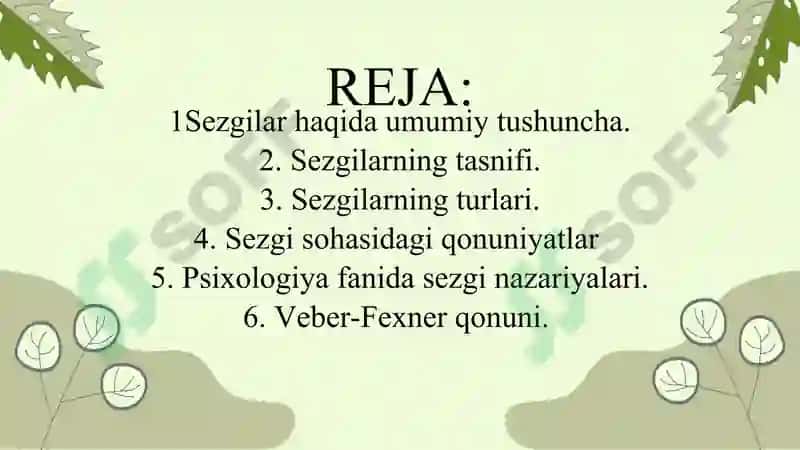 REJA:
1Sezgilar haqida umumiy tushuncha.
2. Sezgilarning tasnifi.
3. Sezgilarning turlari.
4. Sezgi sohasidagi qonuniyatlar
5. Psixologiya fanida sezgi nazariyalari.
6. Veber-Fexner qonuni.

SOFF
SOFF